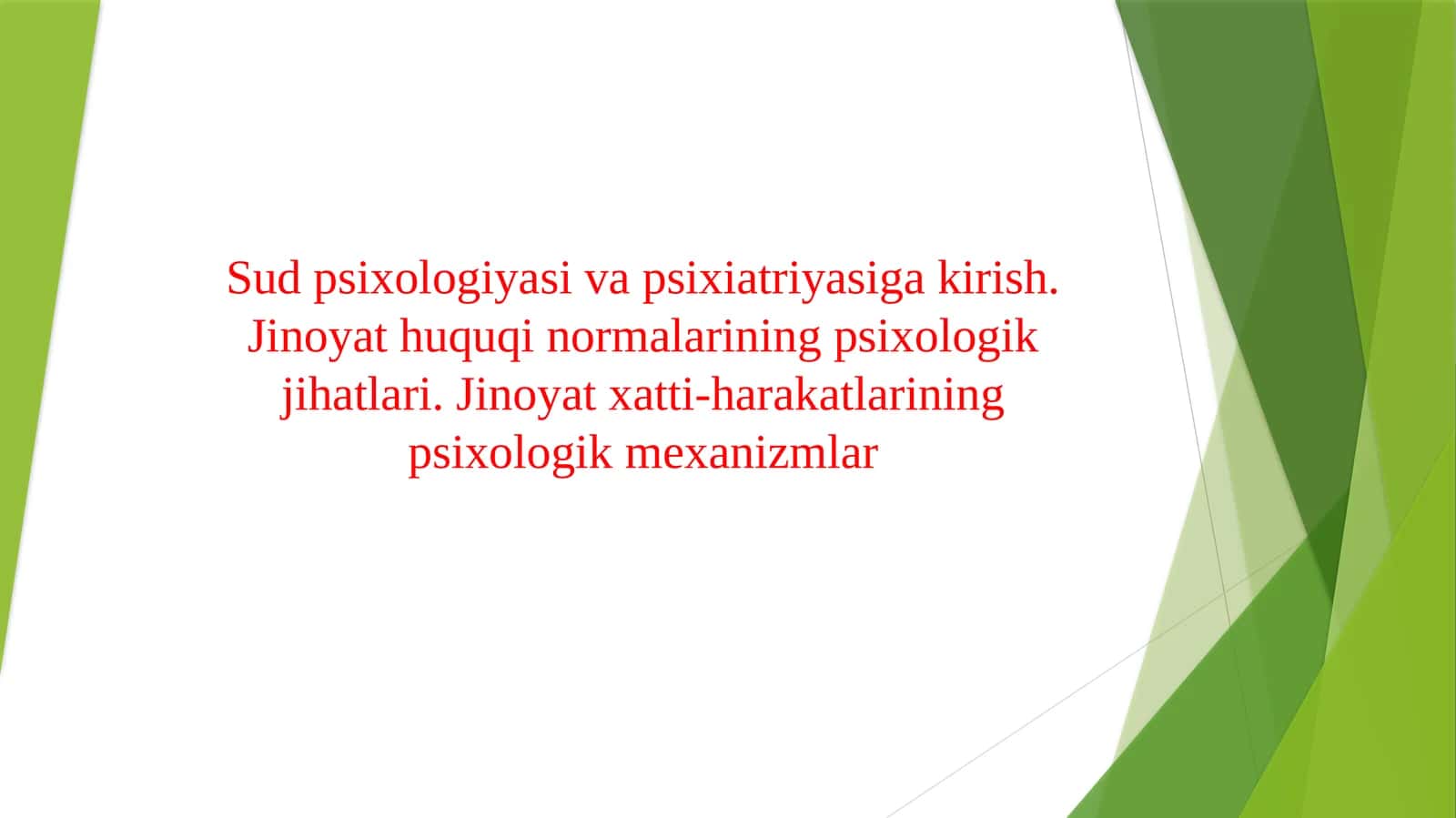 Sud psixologiyasi va psixiatriyasiga kirish. Jinoyat huquqi normalarining psixologik jihatlari. Jinoyat xatti-harakatlarining psixologik mexanizmlar